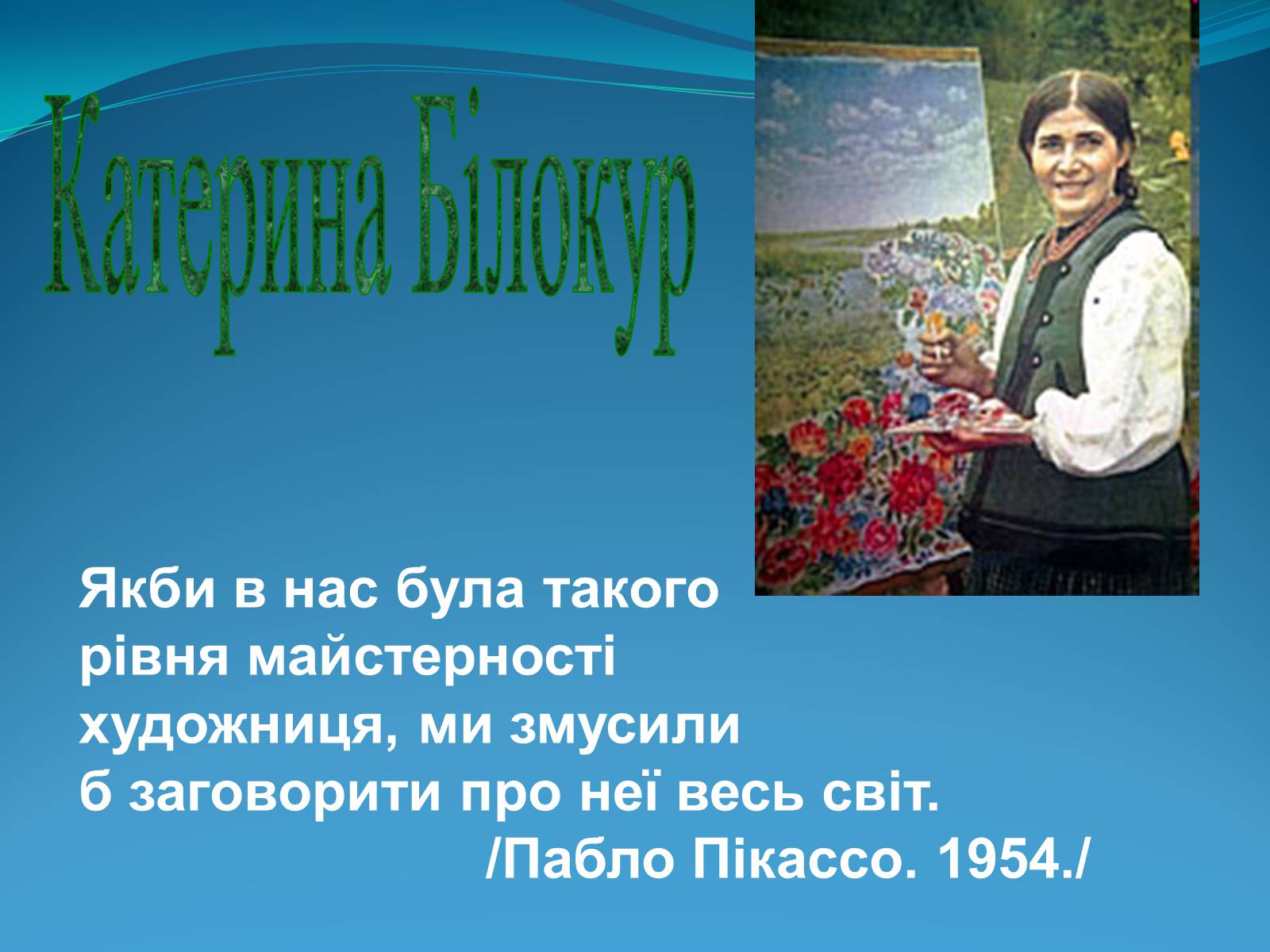 Катерина Білокур

Якби в нас була такого рівня майстерності художниця, ми змусили б заговорити про неї весь світ.
/Пабло Пікассо. 1954./